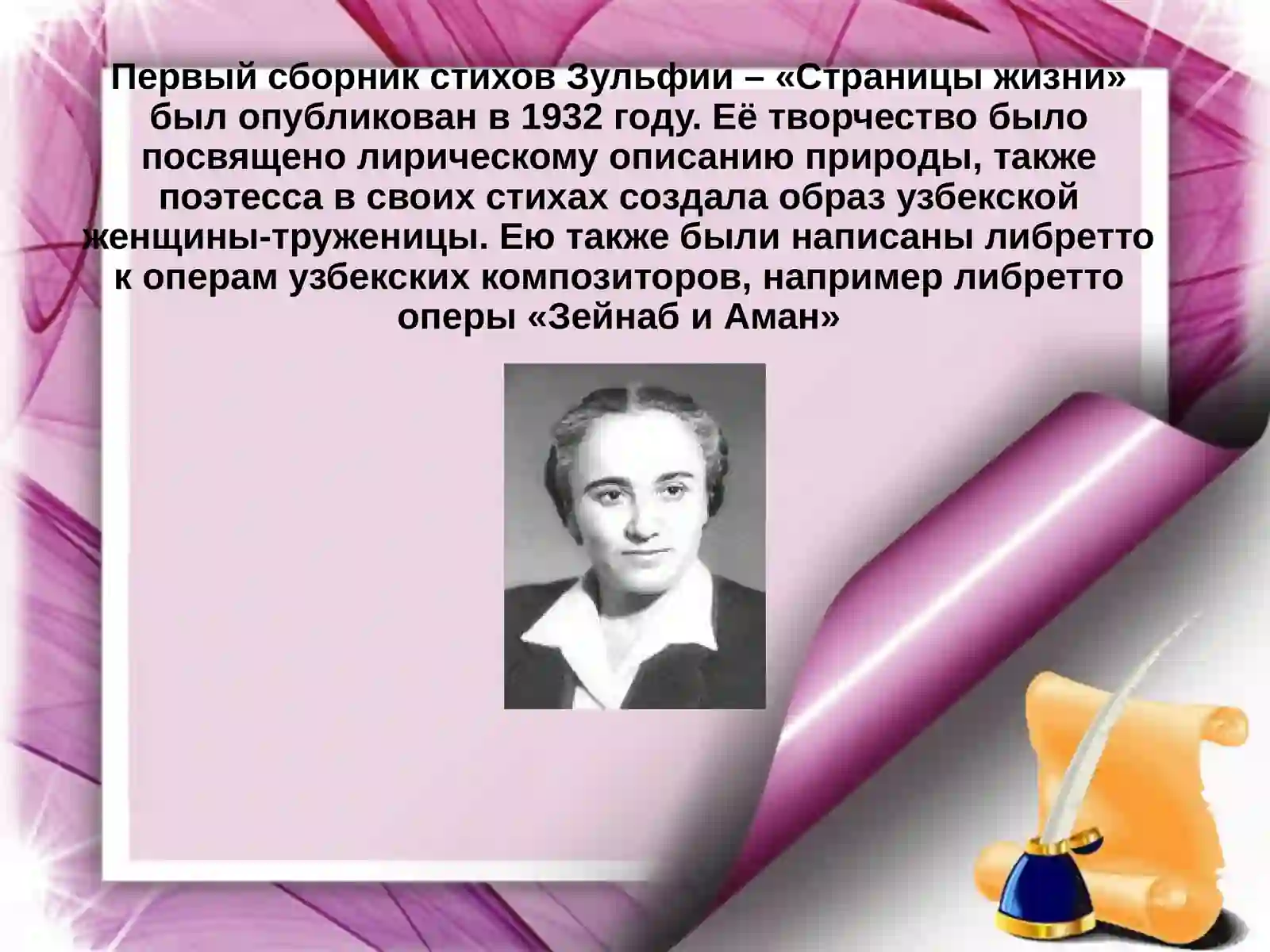 Первый сборник стихов Зульфии – «Страницы жизни» был опубликован в 1932 году. Её творчество было посвящено лирическому описанию природы, также поэтесса в своих стихах создала образ узбекской женщины-труженицы. Ею также были написаны либретто к операм узбекских композиторов, например либретто оперы «Зейнаб и Аман»